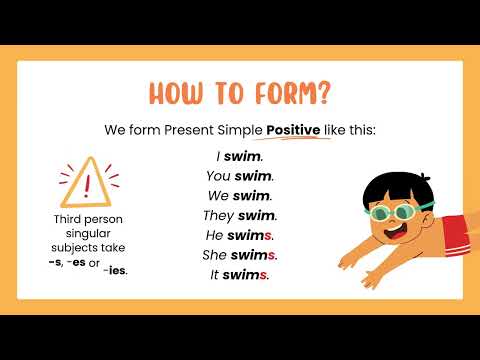 HOW TO FORM?

We form Present Simple Positive like this:

!

Third person singular subjects take -s, -es or -ies.

I swim.
You swim.
We swim.
They swim.
He swims.
She swims.
It swims.